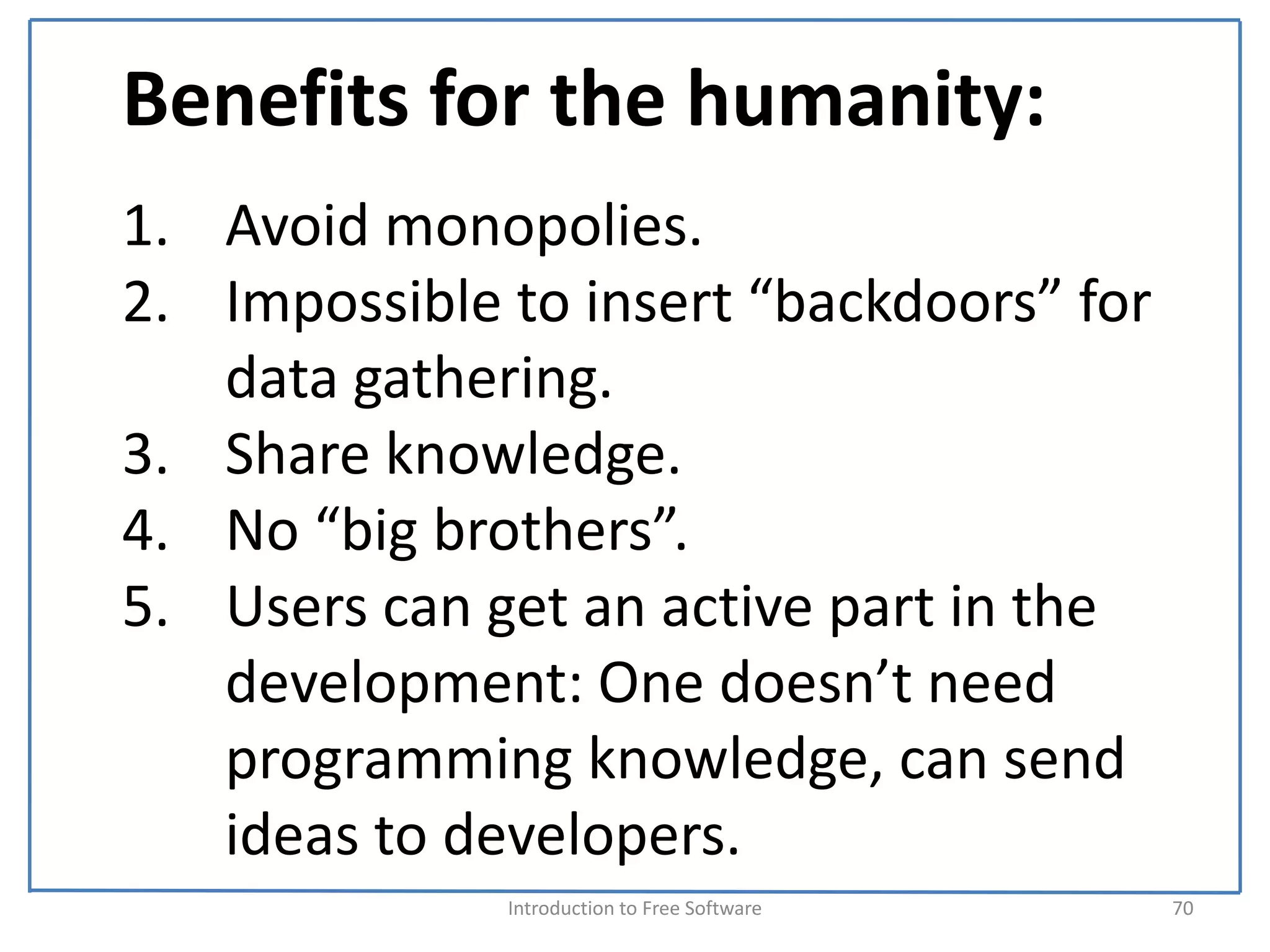 Benefits for the humanity:

1. Avoid monopolies.
2. Impossible to insert “backdoors” for data gathering.
3. Share knowledge.
4. No “big brothers”.
5. Users can get an active part in the development: One doesn’t need programming knowledge, can send ideas to developers.

Introduction to Free Software

70